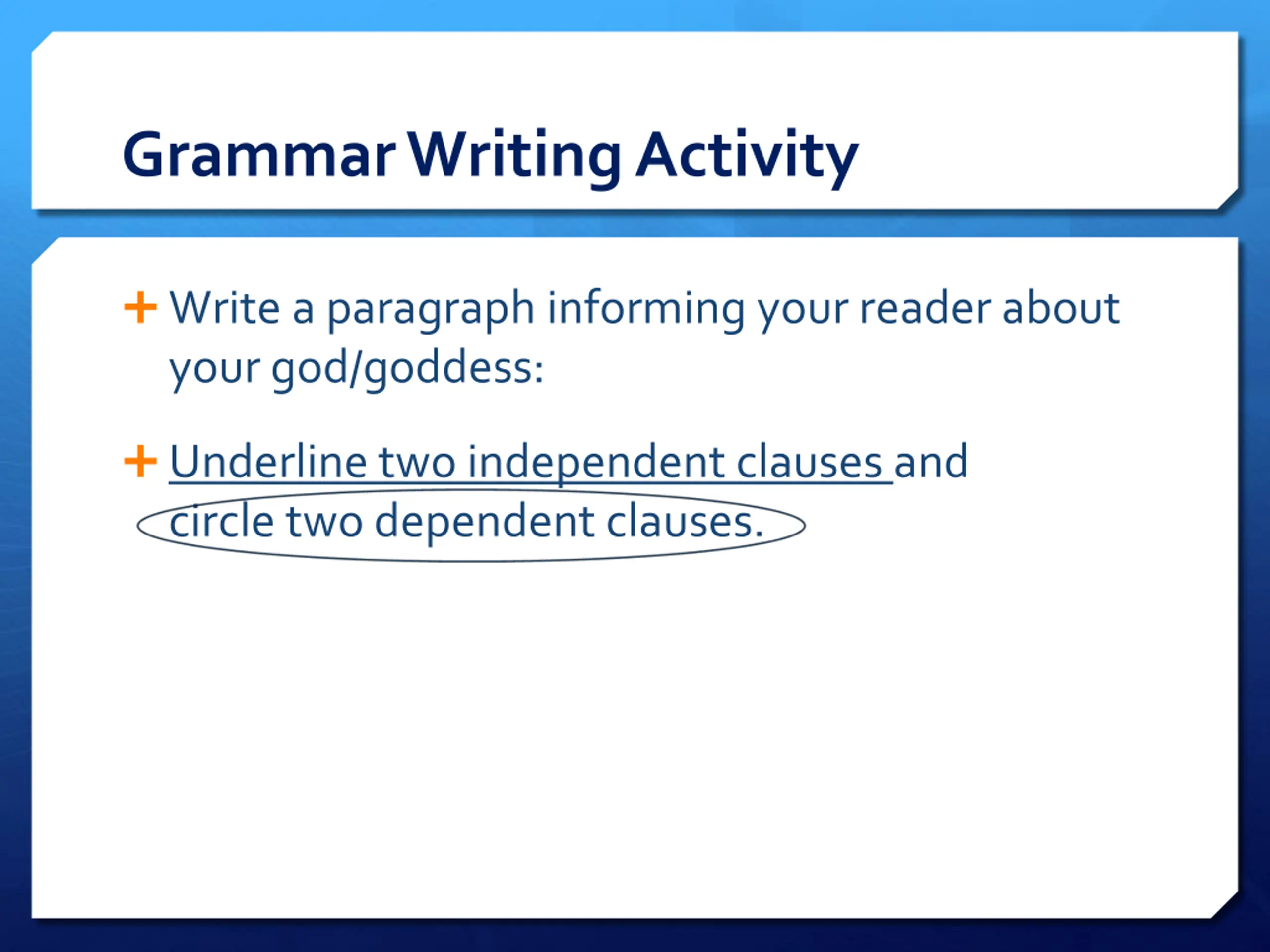 Grammar Writing Activity

+ Write a paragraph informing your reader about your god/goddess:

+ Underline two independent clauses and circle two dependent clauses.